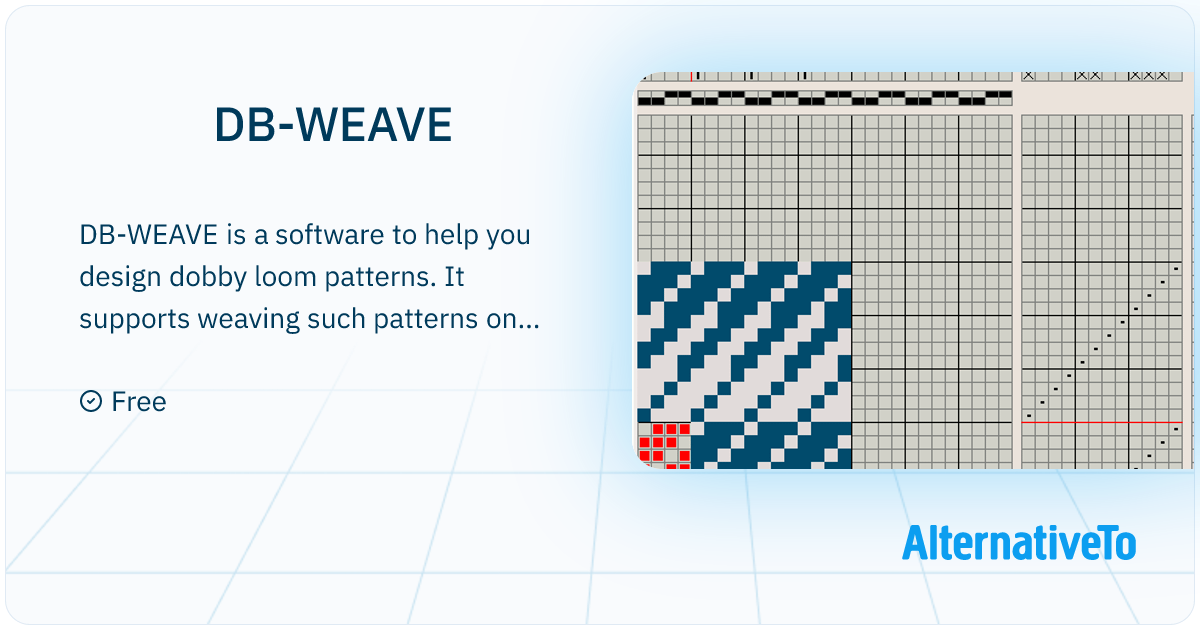 DB-WEAVE

DB-WEAVE is a software to help you design dobby loom patterns. It supports weaving such patterns on...

Free

AlternativeTo